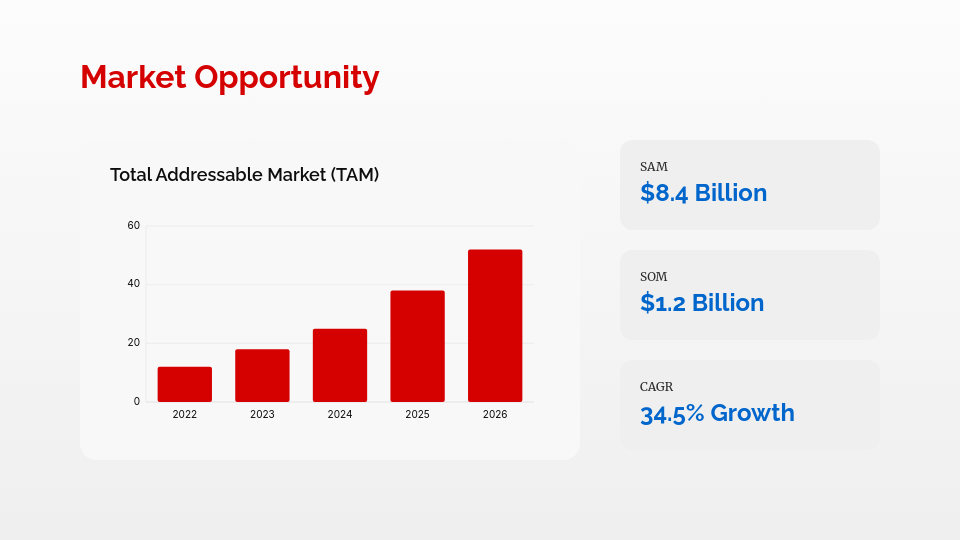 Market Opportunity

Total Addressable Market (TAM)

60
40
20
0
2022
2023
2024
2025
2026

SAM
\$8.4 Billion

SOM
\$1.2 Billion

CAGR
34.5% Growth